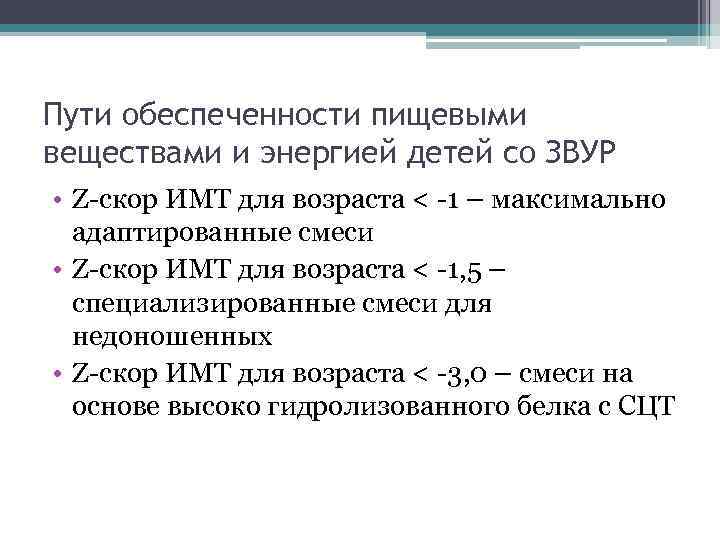 Пути обеспеченности пищевыми веществами и энергией детей со ЗВУР

• Z-скор ИМТ для возраста < -1 – максимально адаптированные смеси
• Z-скор ИМТ для возраста < -1,5 – специализированные смеси для недоношенных
• Z-скор ИМТ для возраста < -3,0 – смеси на основе высоко гидролизованного белка с СЦТ